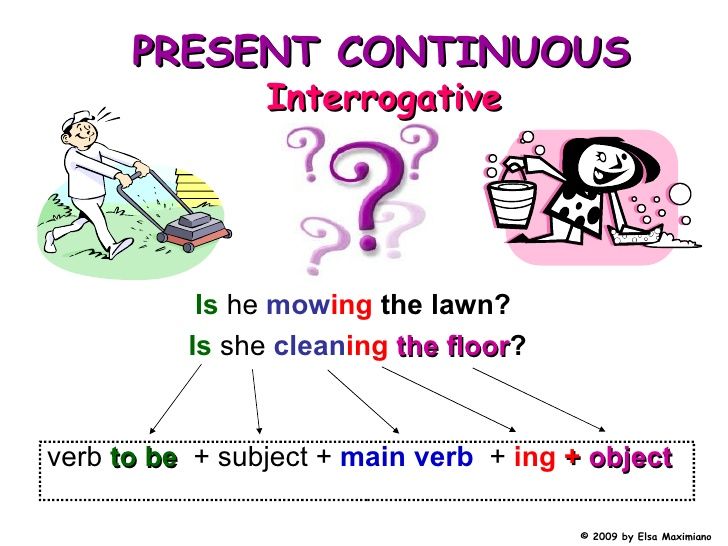 PRESENT CONTINUOUS
Interrogative

Is he mowing the lawn?
Is she cleaning the floor?

verb to be + subject + main verb + ing + object

© 2009 by Elsa Maximiano